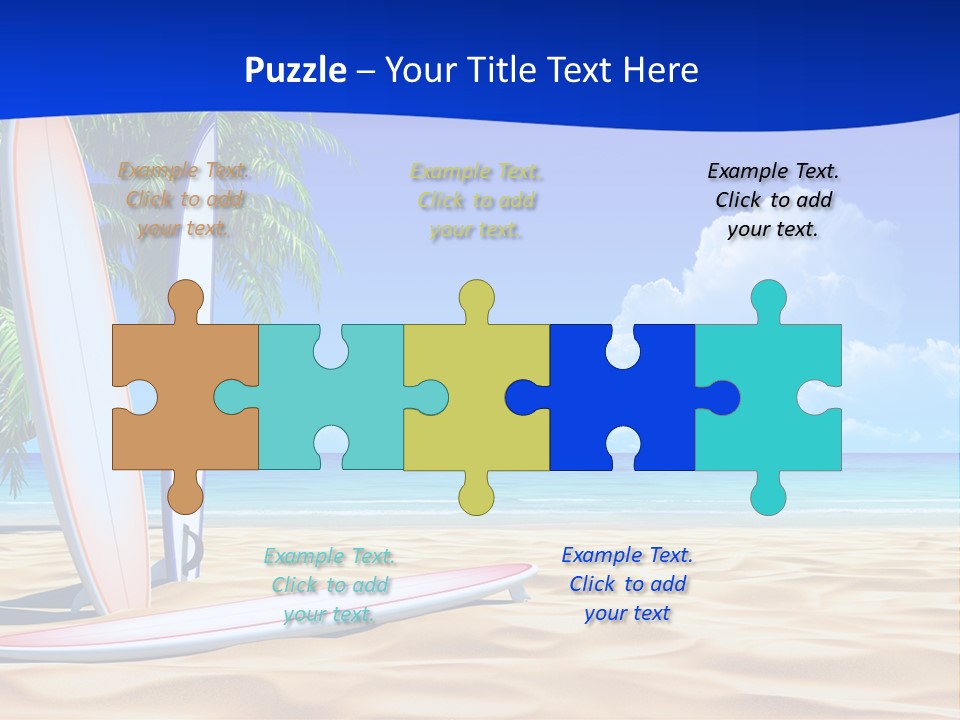 Puzzle – Your Title Text Here

Example Text. Click to add your text.

Example Text. Click to add your text.

Example Text. Click to add your text.

Example Text. Click to add your text.

Example Text. Click to add your text